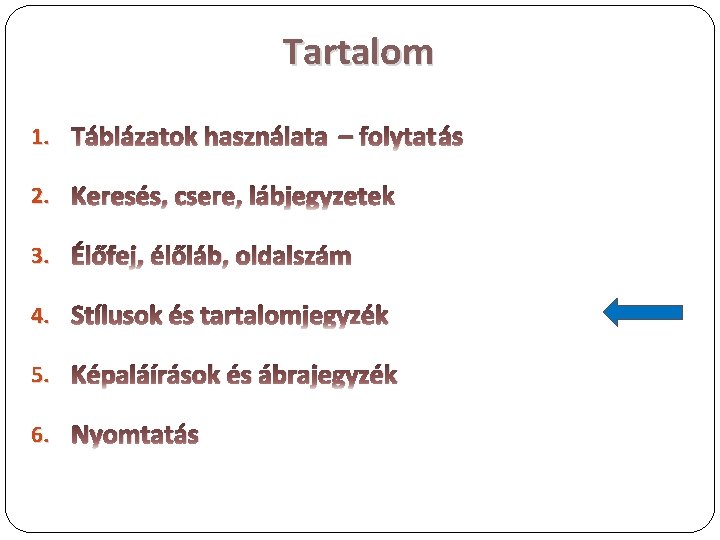 Tartalom

1. Táblázatok használata – folytatás
2. Keresés, csere, lábjegyzetek
3. Élőfej, élőláb, oldalszám
4. Stílusok és tartalomjegyzék
5. Képaláírások és ábrajegyzék
6. Nyomtatás